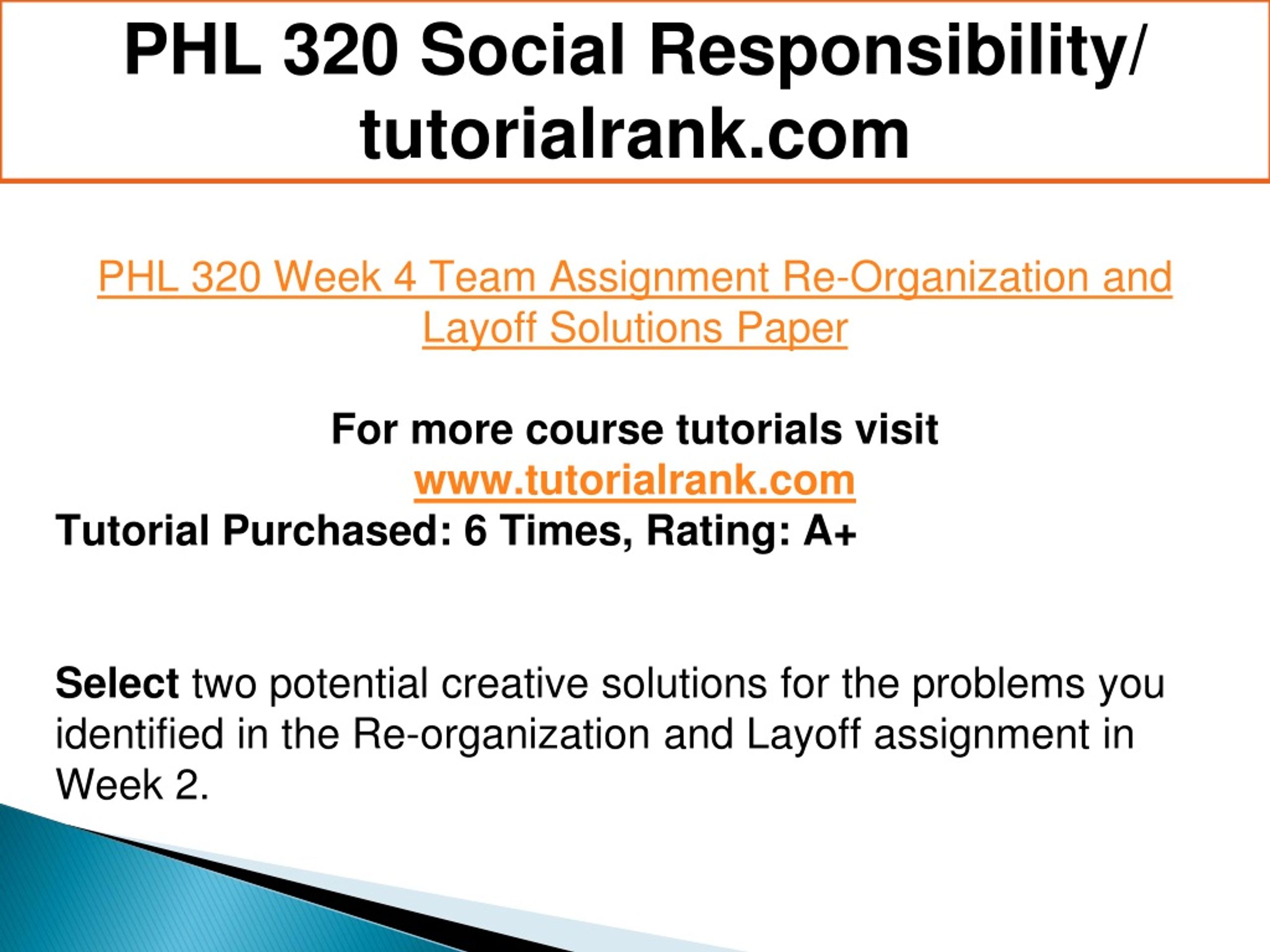 PHL 320 Social Responsibility/ tutorialrank.com

PHL 320 Week 4 Team Assignment Re-Organization and Layoff Solutions Paper

For more course tutorials visit
www.tutorialrank.com
Tutorial Purchased: 6 Times, Rating: A+

Select two potential creative solutions for the problems you identified in the Re-organization and Layoff assignment in Week 2.